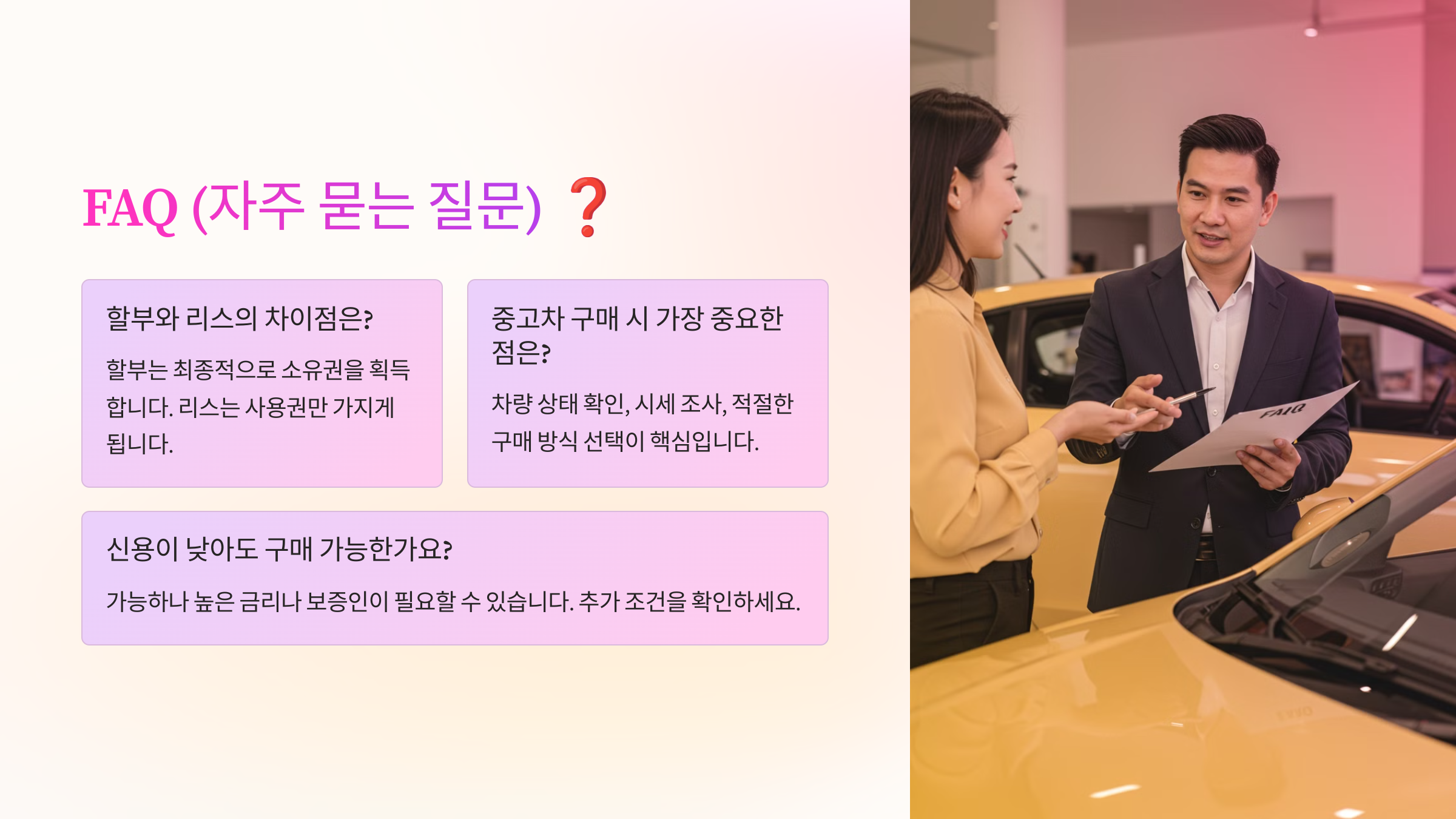 FAQ (자주 묻는 질문) ❓

할부와 리스의 차이점은?

할부는 최종적으로 소유권을 획득합니다. 리스는 사용권만 가지게 됩니다.

중고차 구매 시 가장 중요한 점은?

차량 상태 확인, 시세 조사, 적절한 구매 방식 선택이 핵심입니다.

신용이 낮아도 구매 가능한가요?

가능하나 높은 금리나 보증인이 필요할 수 있습니다. 추가 조건을 확인하세요.

FAIQ